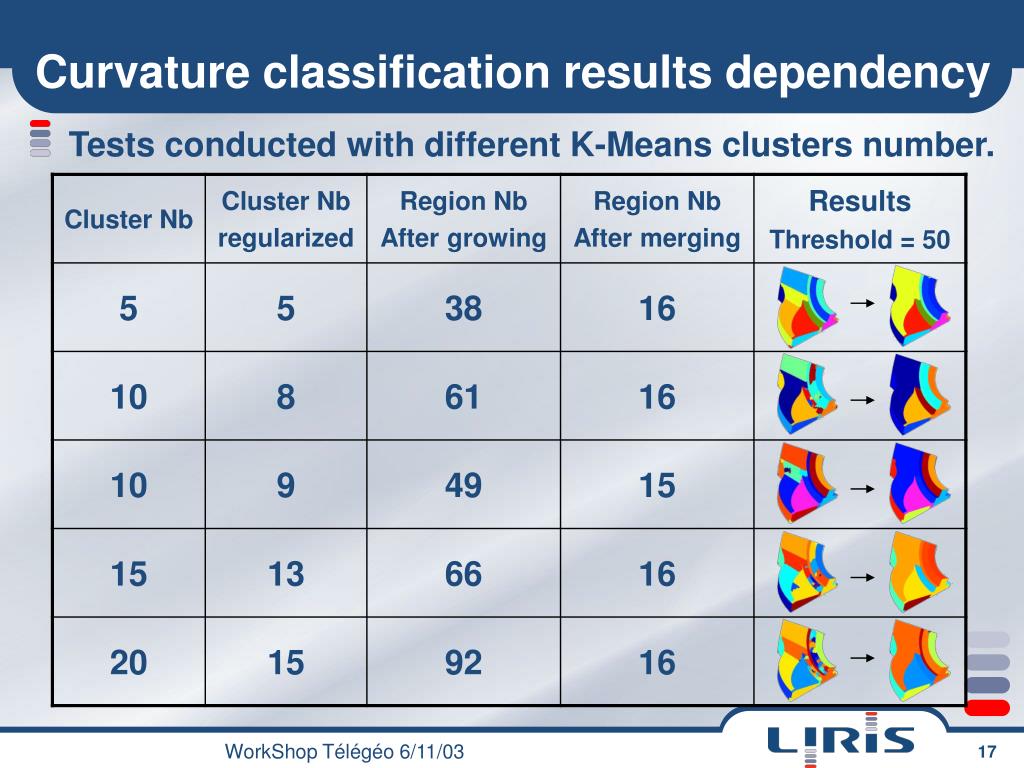 Curvature classification results dependency

Tests conducted with different K-Means clusters number.

| Cluster Nb | Cluster Nb regularized | Region Nb After growing | Region Nb After merging | Results Threshold = 50 |
|---|---|---|---|---|
| 5 | 5 | 38 | 16 | → |
| 10 | 8 | 61 | 16 | → |
| 10 | 9 | 49 | 15 | → |
| 15 | 13 | 66 | 16 | → |
| 20 | 15 | 92 | 16 | → |

WorkShop Télégéo 6/11/03

LIRIS

17